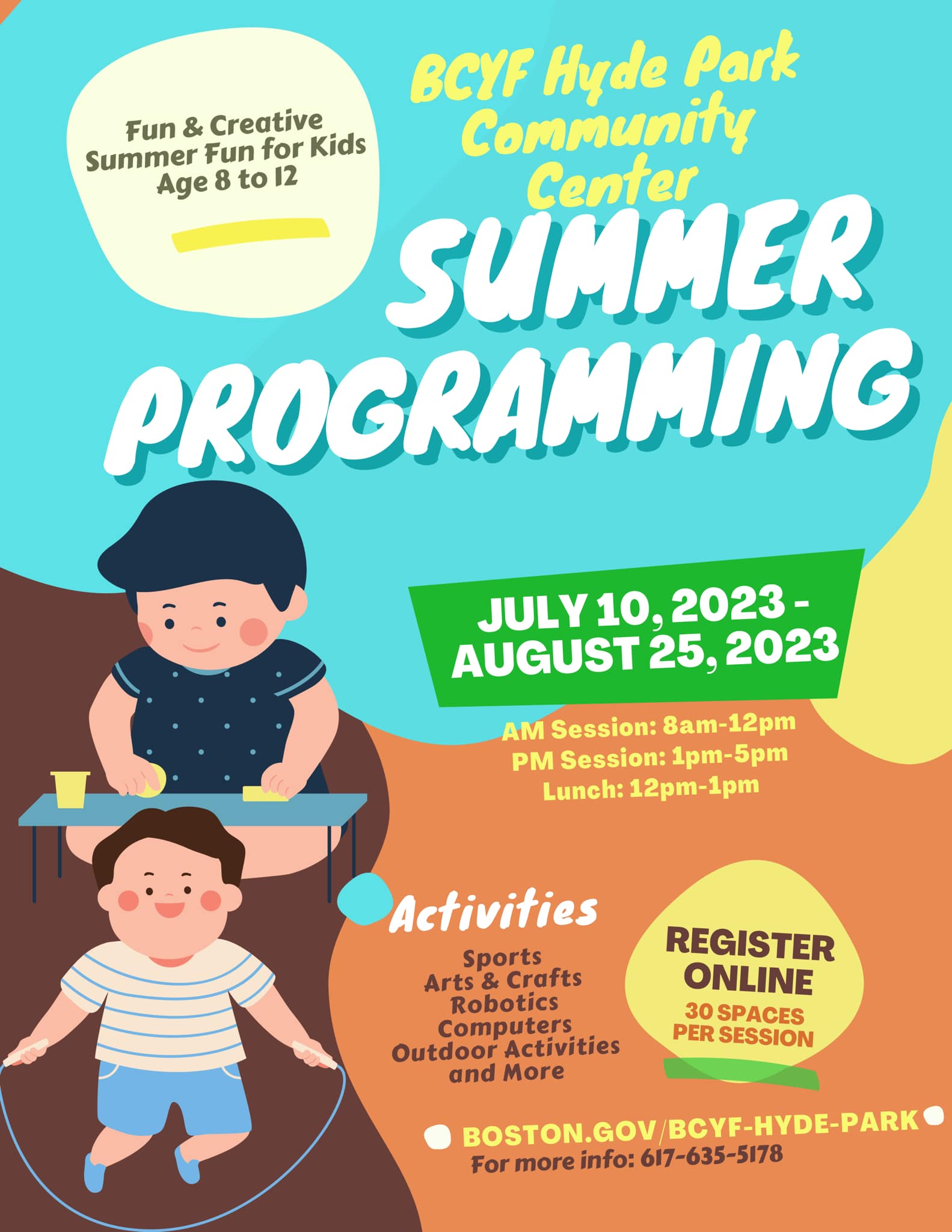 Fun & Creative Summer Fun for Kids Age 8 to 12

BCYF Hyde Park Community Center

SUMMER PROGRAMMING

JULY 10, 2023 - AUGUST 25, 2023

AM Session: 8am-12pm
PM Session: 1pm-5pm
Lunch: 12pm-1pm

Activities

Sports
Arts & Crafts
Robotics
Computers
Outdoor Activities
and More

REGISTER ONLINE
30 SPACES PER SESSION

BOSTON.GOV/BCYF-HYDE-PARK
For more info: 617-635-5178